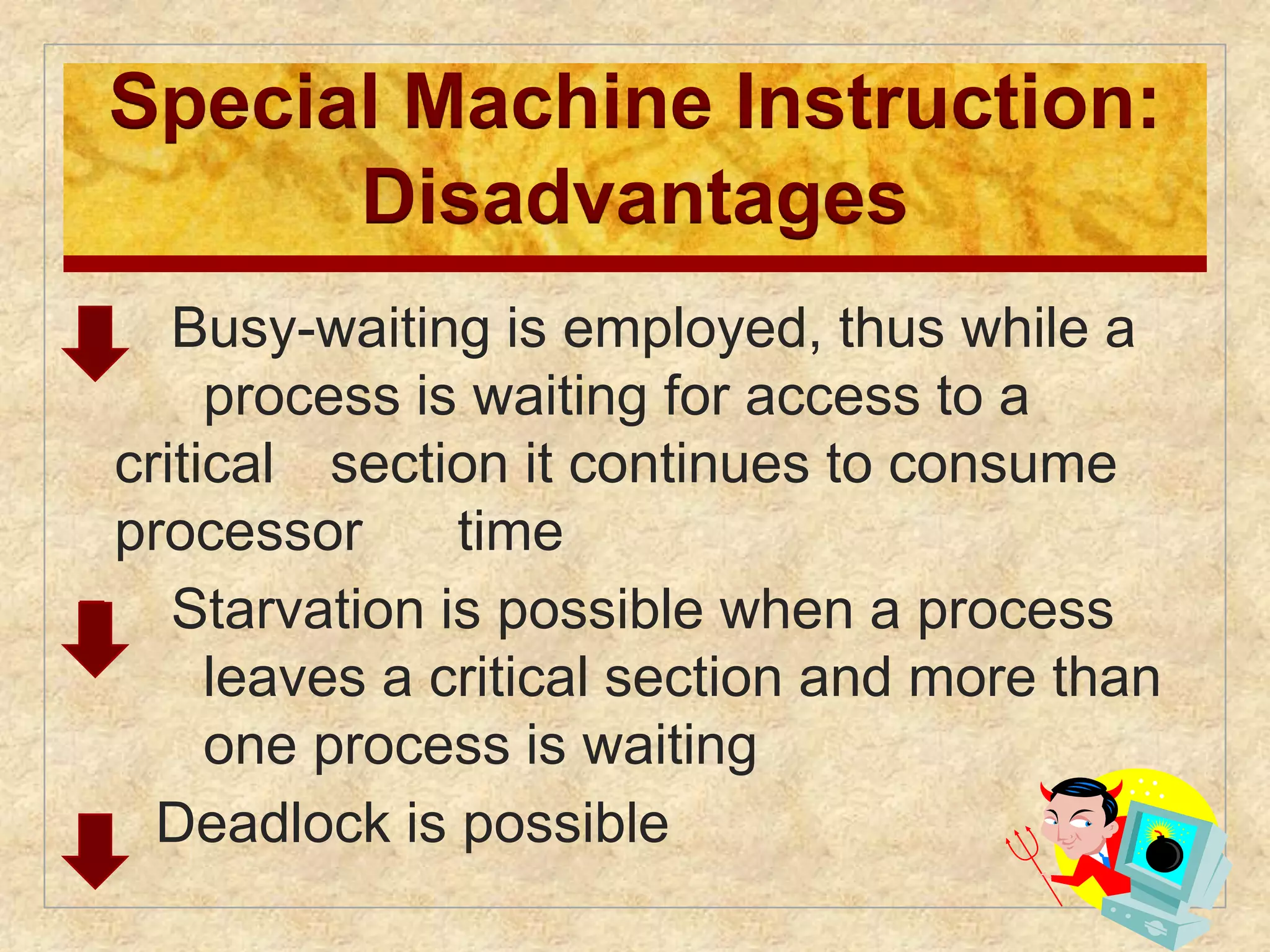 Special Machine Instruction: Disadvantages

Busy-waiting is employed, thus while a process is waiting for access to a critical section it continues to consume processor time

Starvation is possible when a process leaves a critical section and more than one process is waiting

Deadlock is possible